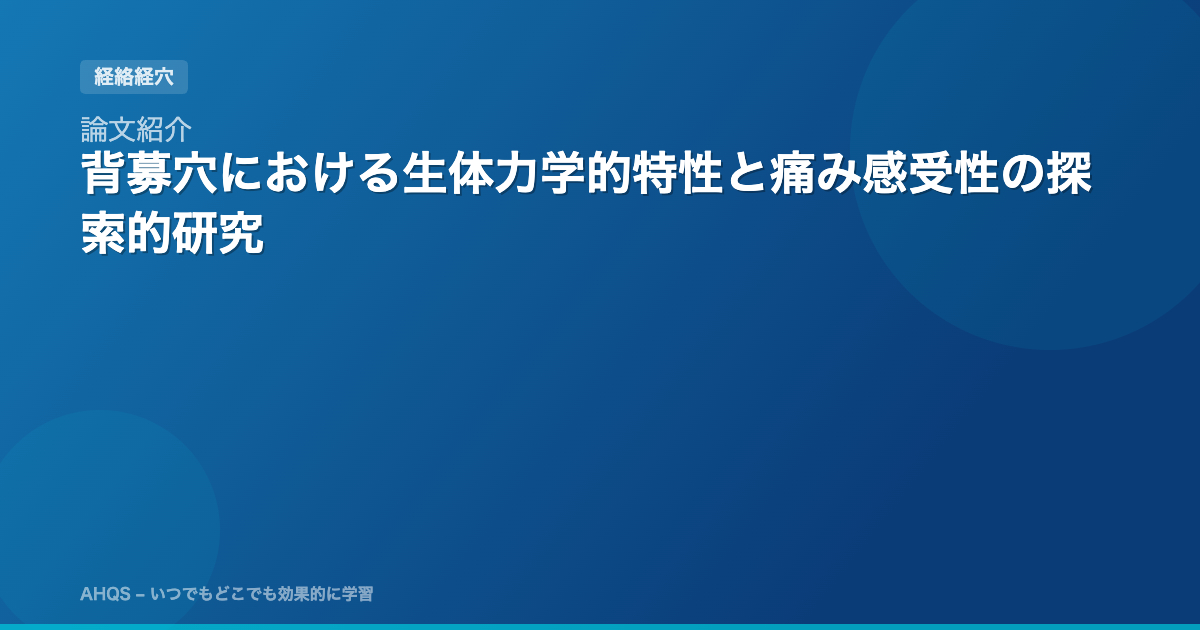 経絡経穴

論文紹介

背募穴における生体力学的特性と痛み感受性の探索的研究

AHQS – いつでもどこでも効果的に学習